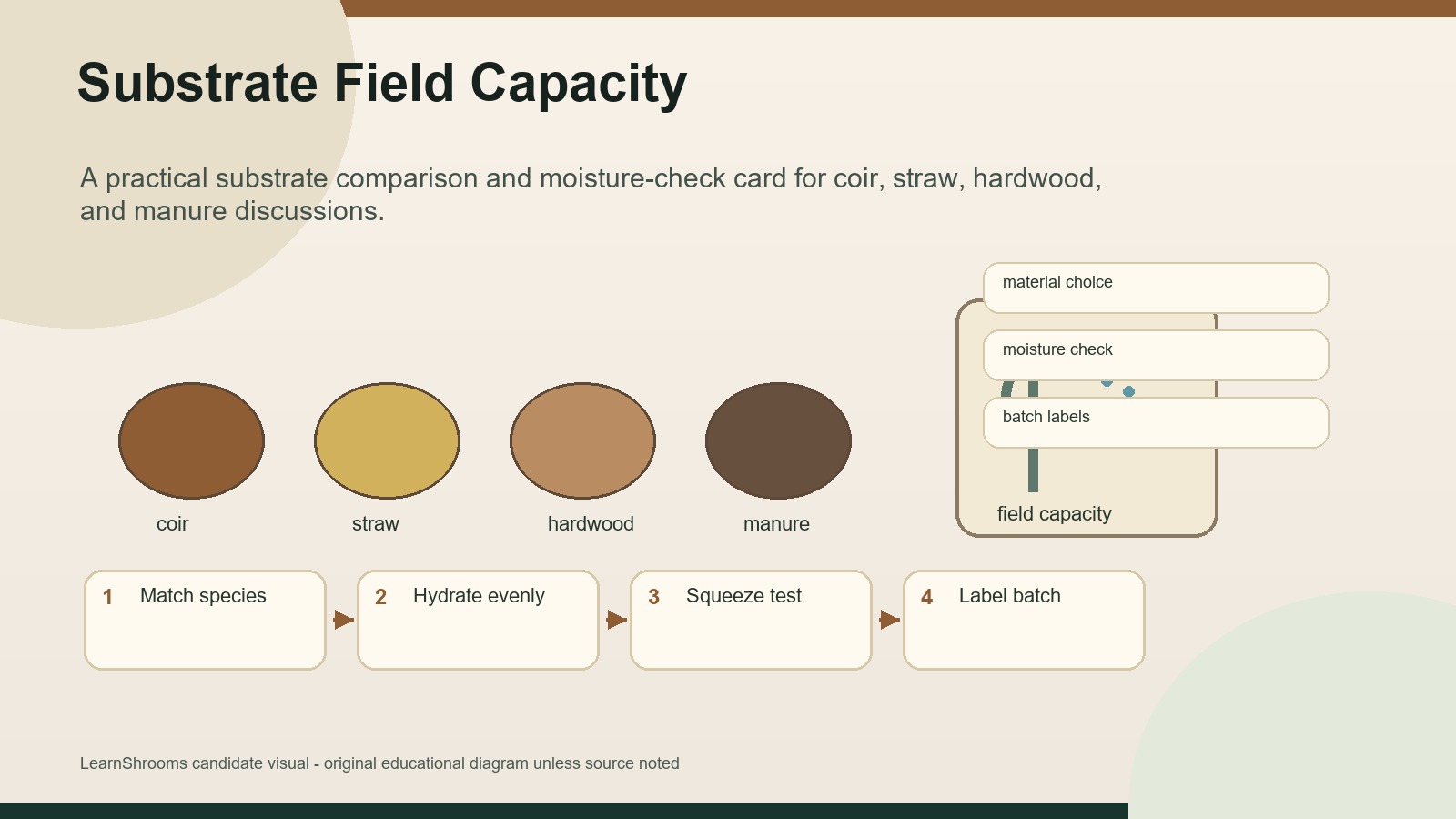 Substrate Field Capacity

A practical substrate comparison and moisture-check card for coir, straw, hardwood, and manure discussions.

material choice

moisture check

batch labels

field capacity

coir

straw

hardwood

manure

1 Match species

2 Hydrate evenly

3 Squeeze test

4 Label batch

LearnShrooms candidate visual - original educational diagram unless source noted